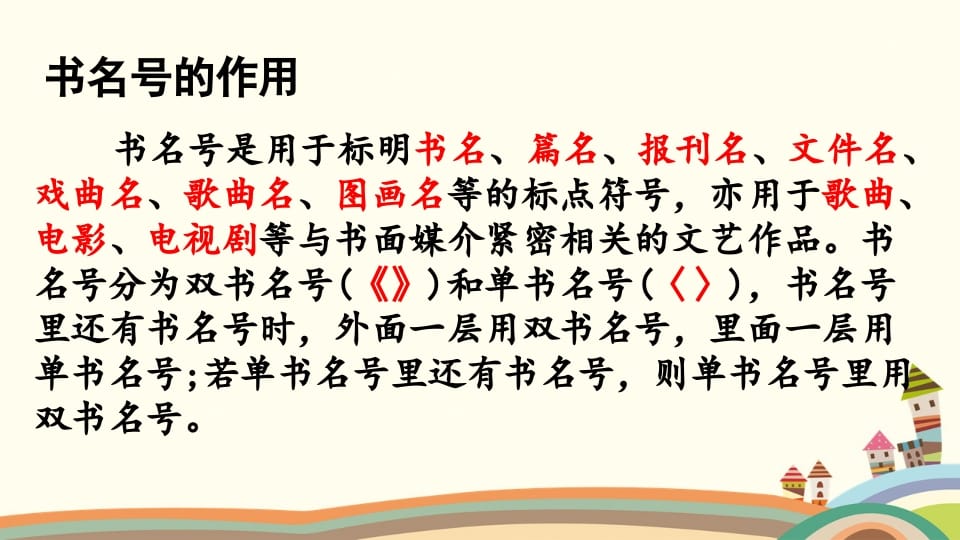 书名号的作用

书名号是用于标明书名、篇名、报刊名、文件名、戏曲名、歌曲名、图画名等的标点符号，亦用于歌曲、电影、电视剧等与书面媒介紧密相关的文艺作品。书名号分为双书名号(《》)和单书名号(〈〉)，书名号里还有书名号时，外面一层用双书名号，里面一层用单书名号;若单书名号里还有书名号，则单书名号里用双书名号。